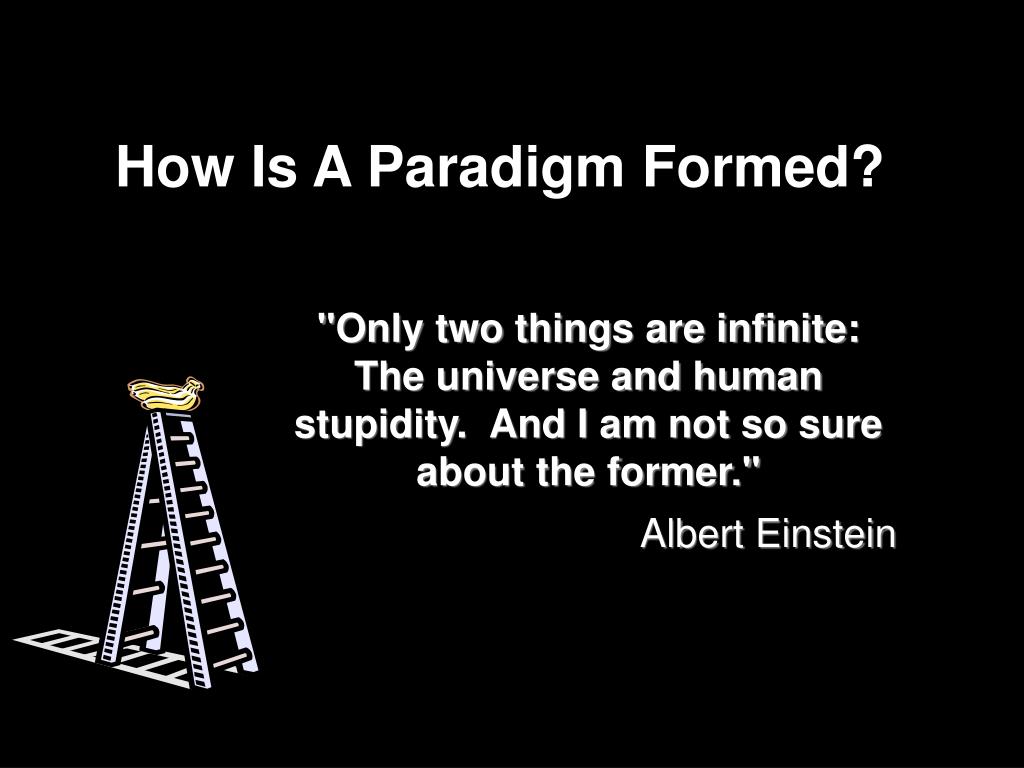 How Is A Paradigm Formed?

"Only two things are infinite: The universe and human stupidity. And I am not so sure about the former."

Albert Einstein